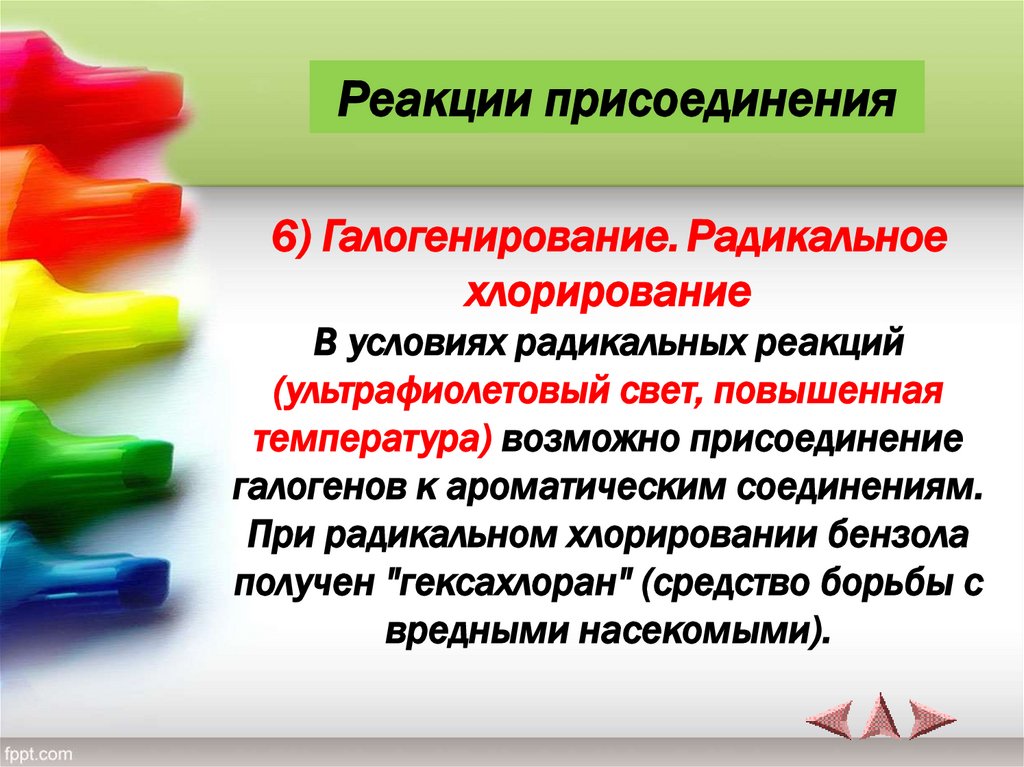 Реакции присоединения

6) Галогенирование. Радикальное хлорирование

В условиях радикальных реакций (ультрафиолетовый свет, повышенная температура) возможно присоединение галогенов к ароматическим соединениям. При радикальном хлорировании бензола получен "гексахлоран" (средство борьбы с вредными насекомыми).

fppt.com